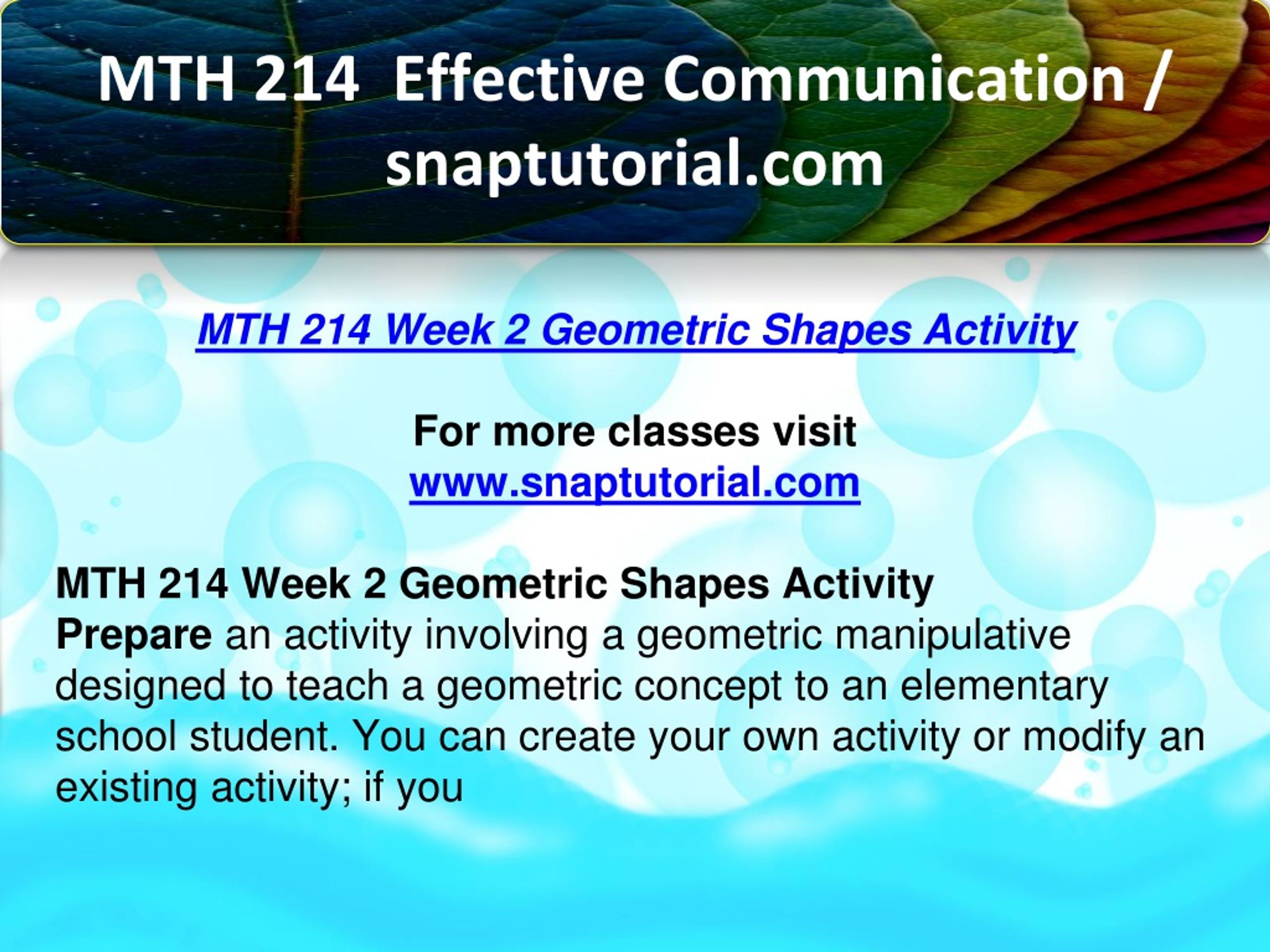 MTH 214 Effective Communication / snaptutorial.com

MTH 214 Week 2 Geometric Shapes Activity

For more classes visit
www.snaptutorial.com

MTH 214 Week 2 Geometric Shapes Activity
Prepare an activity involving a geometric manipulative designed to teach a geometric concept to an elementary school student. You can create your own activity or modify an existing activity; if you